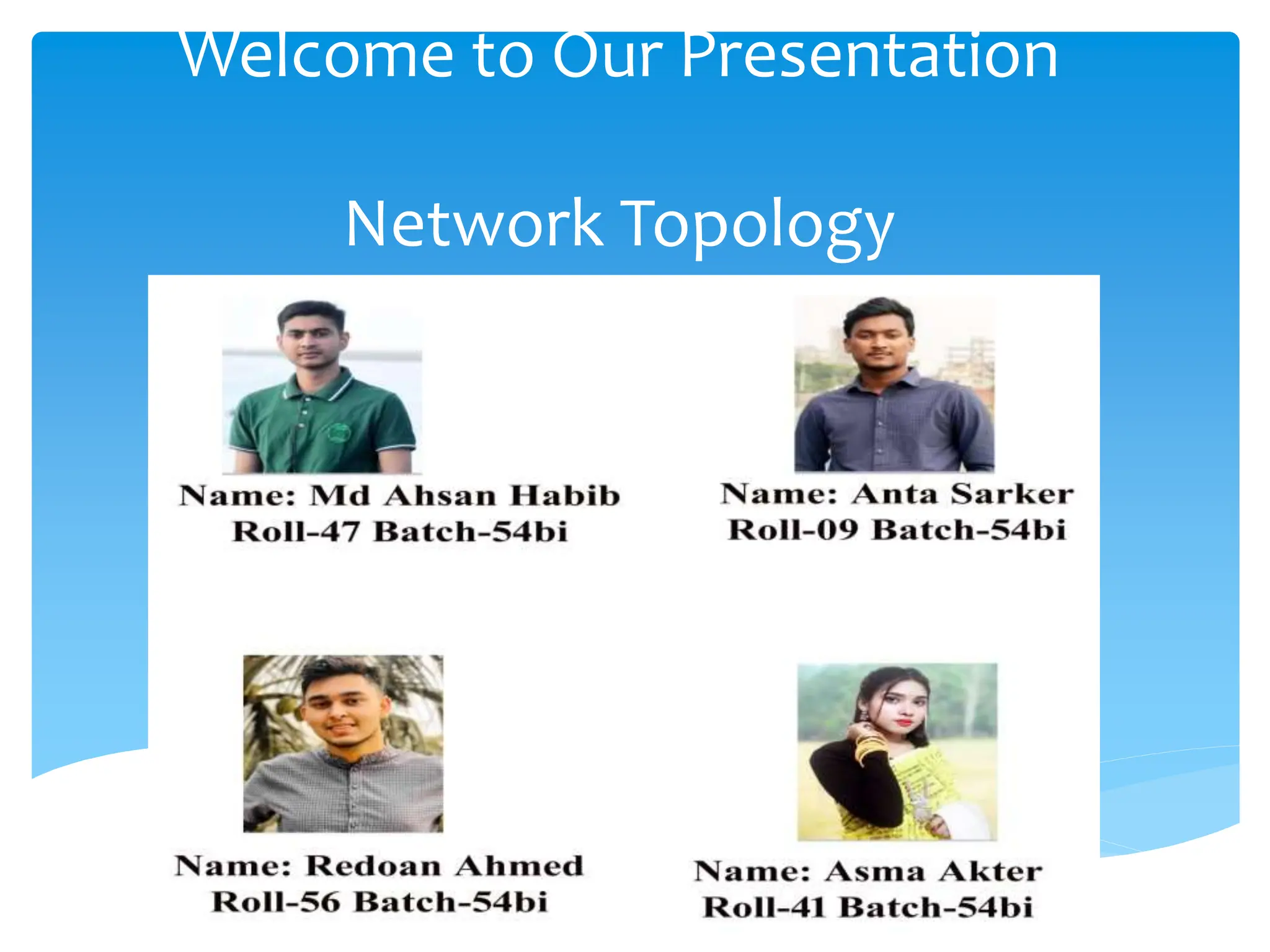 Welcome to Our Presentation

Network Topology

Name: Md Ahsan Habib
Roll-47 Batch-54bi

Name: Anta Sarker
Roll-09 Batch-54bi

Name: Redoan Ahmed
Roll-56 Batch-54bi

Name: Asma Akter
Roll-41 Batch-54bi